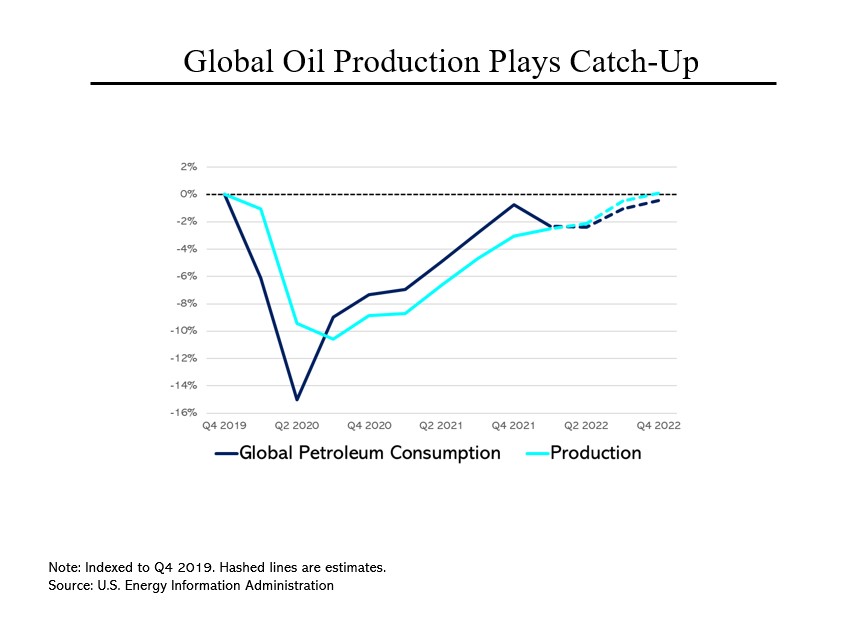 Global Oil Production Plays Catch-Up

2%
0%
-2%
-4%
-6%
-8%
-10%
-12%
-14%
-16%

Q4 2019
Q2 2020
Q4 2020
Q2 2021
Q4 2021
Q2 2022
Q4 2022

Global Petroleum Consumption
Production

Note: Indexed to Q4 2019. Hashed lines are estimates.
Source: U.S. Energy Information Administration